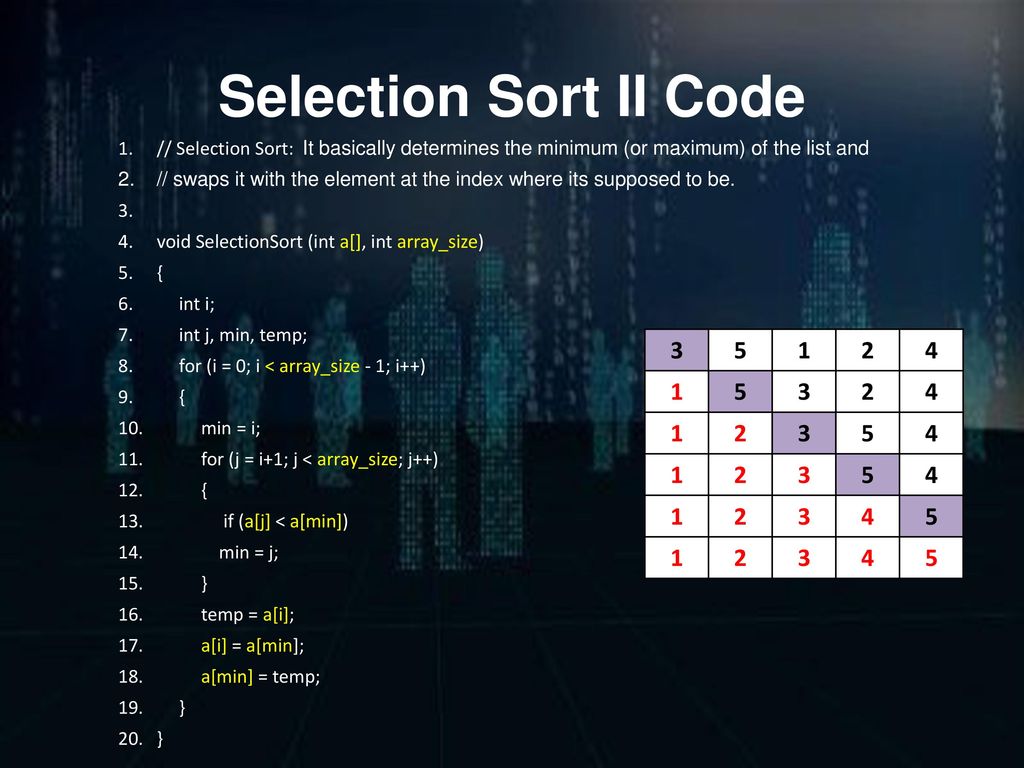 Selection Sort II Code

1. // Selection Sort: It basically determines the minimum (or maximum) of the list and
2. // swaps it with the element at the index where its supposed to be.
3.
4. void SelectionSort (int a[], int array_size)
5. {
6. int i;
7. int j, min, temp;
8. for (i = 0; i < array_size - 1; i++)
9. {
10. min = i;
11. for (j = i+1; j < array_size; j++)
12. {
13. if (a[j] < a[min])
14. min = j;
15. }
16. temp = a[i];
17. a[i] = a[min];
18. a[min] = temp;
19. }
20. }

| 3 | 5 | 1 | 2 | 4 |
|---|---|---|---|---|
| 1 | 5 | 3 | 2 | 4 |
| 1 | 2 | 3 | 5 | 4 |
| 1 | 2 | 3 | 5 | 4 |
| 1 | 2 | 3 | 4 | 5 |
| 1 | 2 | 3 | 4 | 5 |